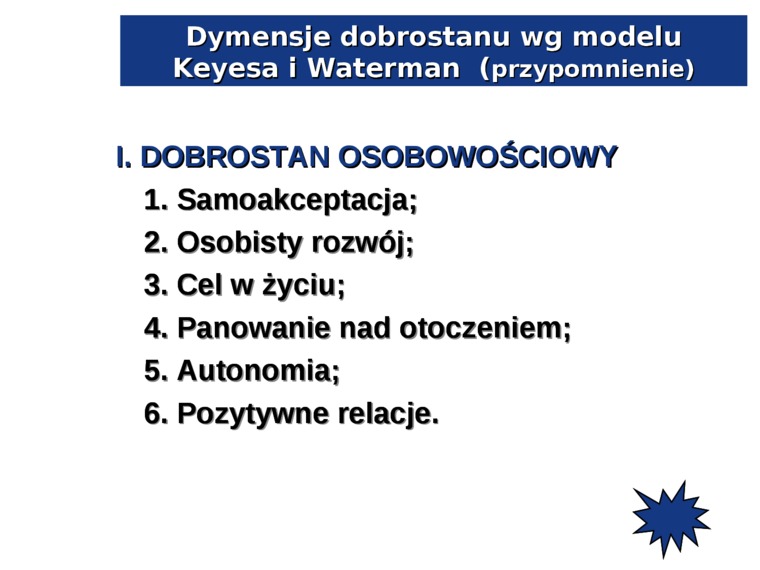 Dymensje dobrostanu wg modelu Keyesa i Waterman (przypomnienie)

I. DOBROSTAN OSOBOWOŚCIOWY

1. Samoakceptacja;
2. Osobisty rozwój;
3. Cel w życiu;
4. Panowanie nad otoczeniem;
5. Autonomia;
6. Pozytywne relacje.